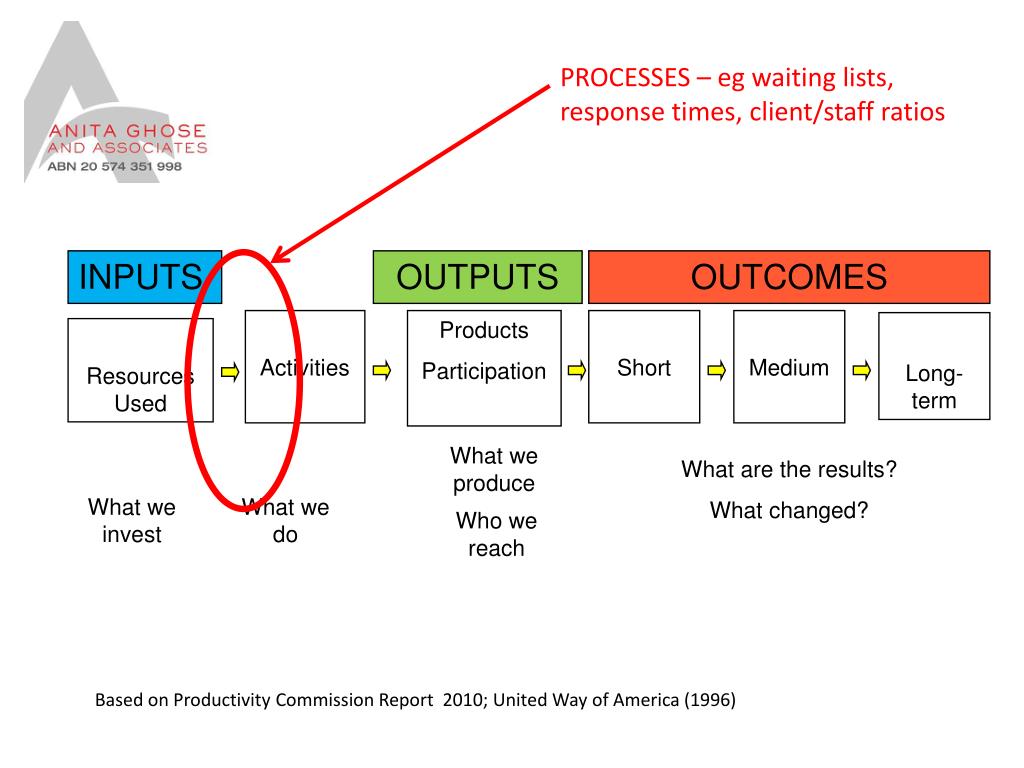 ANITA GHOSE
AND ASSOCIATES
ABN 20 574 351 998

PROCESSES – eg waiting lists, response times, client/staff ratios

INPUTS

OUTPUTS

OUTCOMES

Resources Used

Activities

Products

Participation

Short

Medium

Long-term

What we invest

What we do

What we produce

Who we reach

What are the results?

What changed?

Based on Productivity Commission Report 2010; United Way of America (1996)